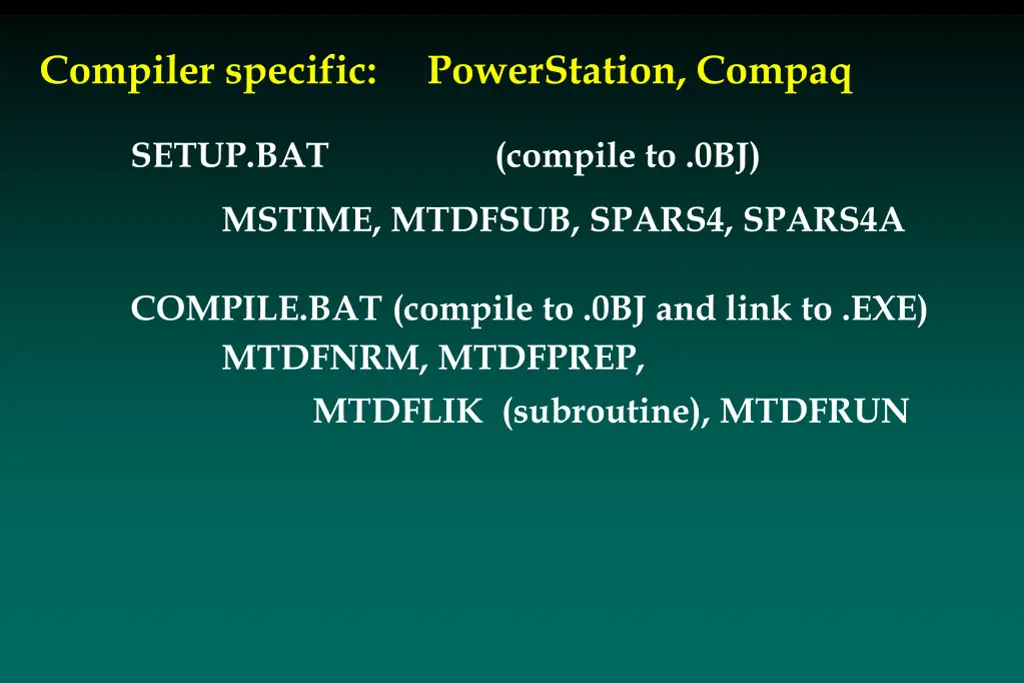 Compiler specific: PowerStation, Compaq

SETUP.BAT (compile to .0BJ)

MSTIME, MTDFSUB, SPARS4, SPARS4A

COMPILE.BAT (compile to .0BJ and link to .EXE)
MTDFNRM, MTDFPREP,
MTDFLIK (subroutine), MTDFRUN